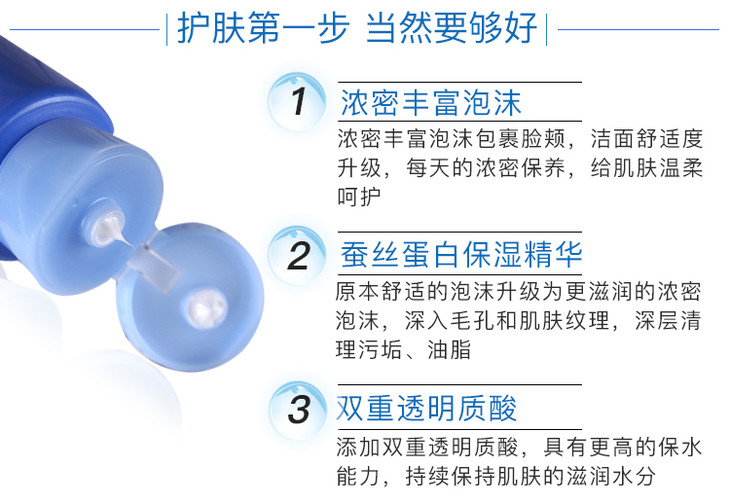 护肤第一步 当然要够好

1 浓密丰富泡沫

浓密丰富泡沫包裹脸颊，洁面舒适度升级，每天的浓密保养，给肌肤温柔呵护

2 蚕丝蛋白保湿精华

原本舒适的泡沫升级为更滋润的浓密泡沫，深入毛孔和肌肤纹理，深层清理污垢、油脂

3 双重透明质酸

添加双重透明质酸，具有更高的保水能力，持续保持肌肤的滋润水分